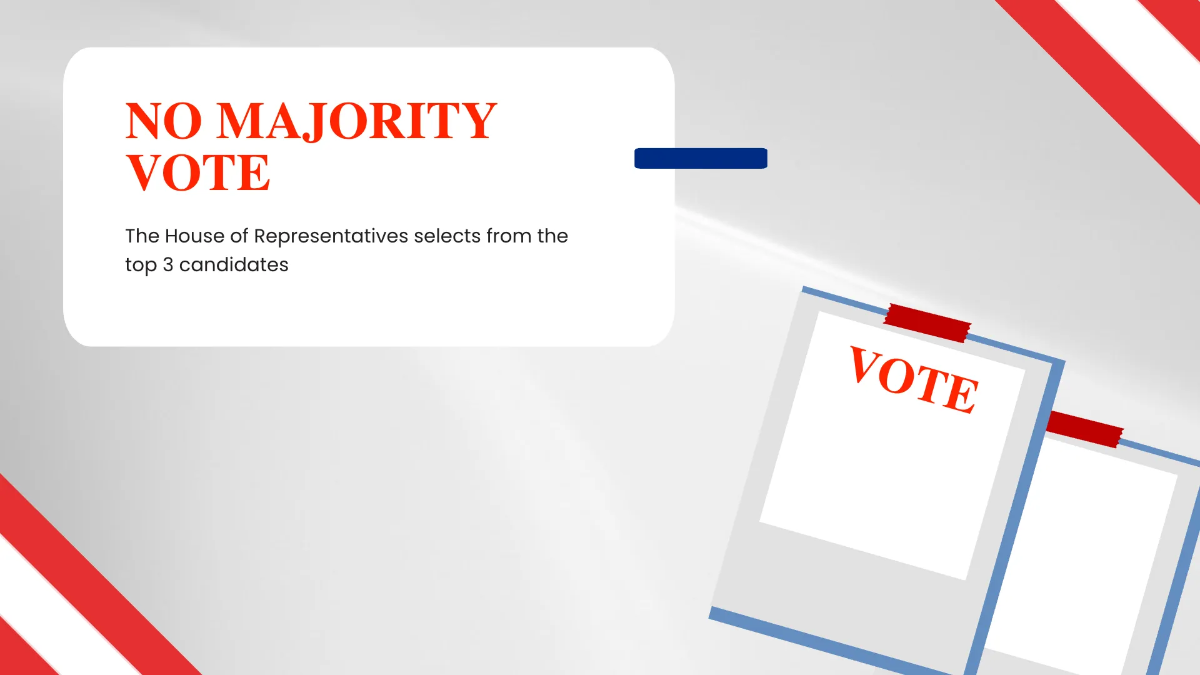 NO MAJORITY VOTE

The House of Representatives selects from the top 3 candidates

VOTE